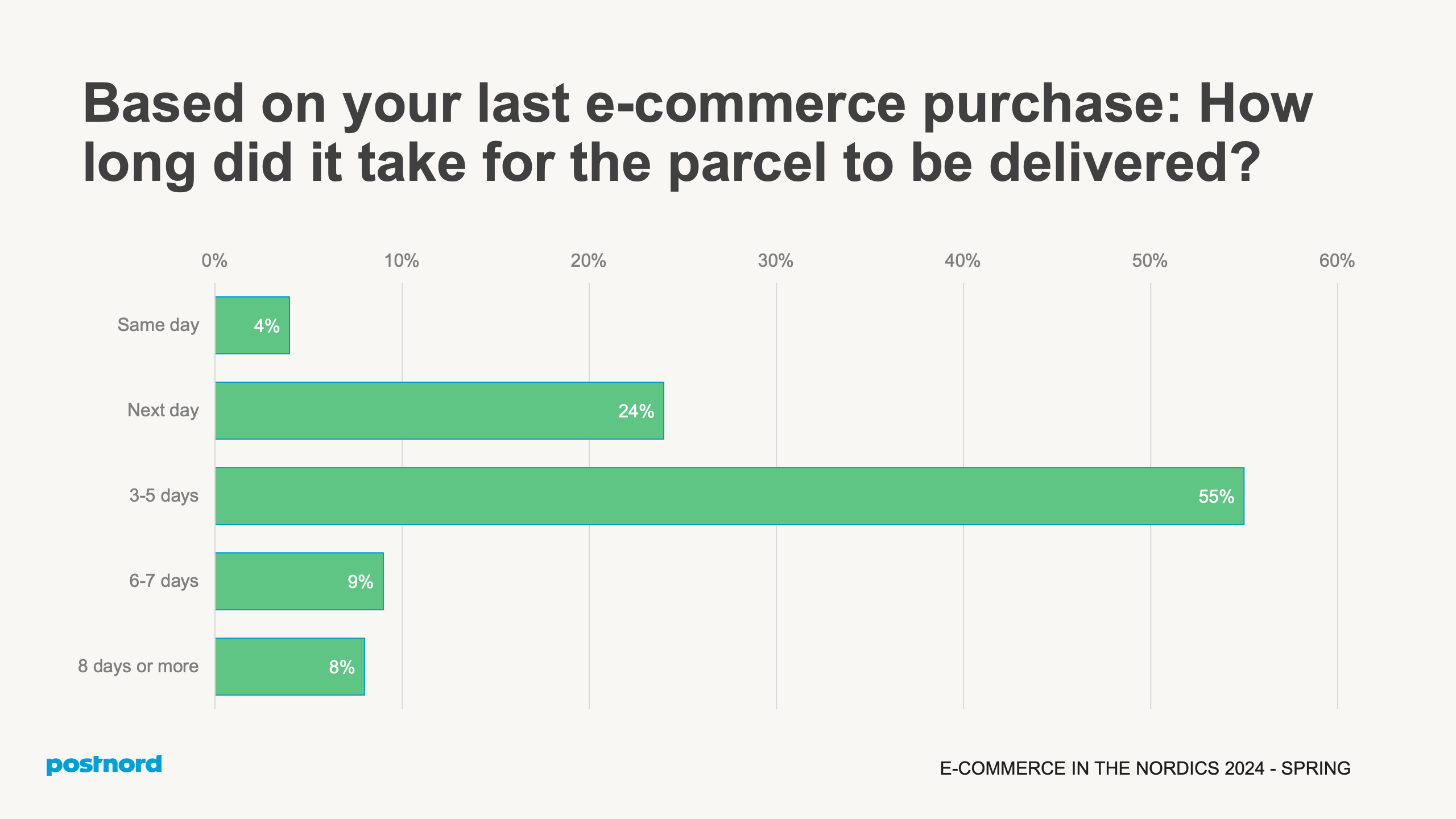 Based on your last e-commerce purchase: How long did it take for the parcel to be delivered?

0% 10% 20% 30% 40% 50% 60%

Same day 4%

Next day 24%

3-5 days 55%

6-7 days 9%

8 days or more 8%

postnord

E-COMMERCE IN THE NORDICS 2024 - SPRING